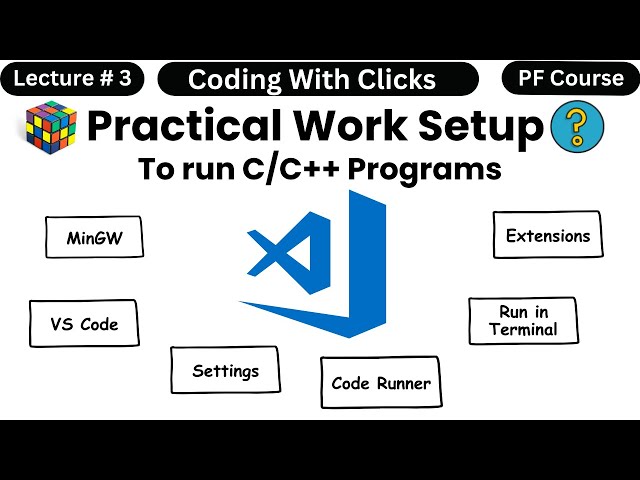 Lecture # 3
Coding With Clicks
PF Course

Practical Work Setup ?
To run C/C++ Programs

MinGW
Extensions
VS Code
Run in Terminal
Settings
Code Runner